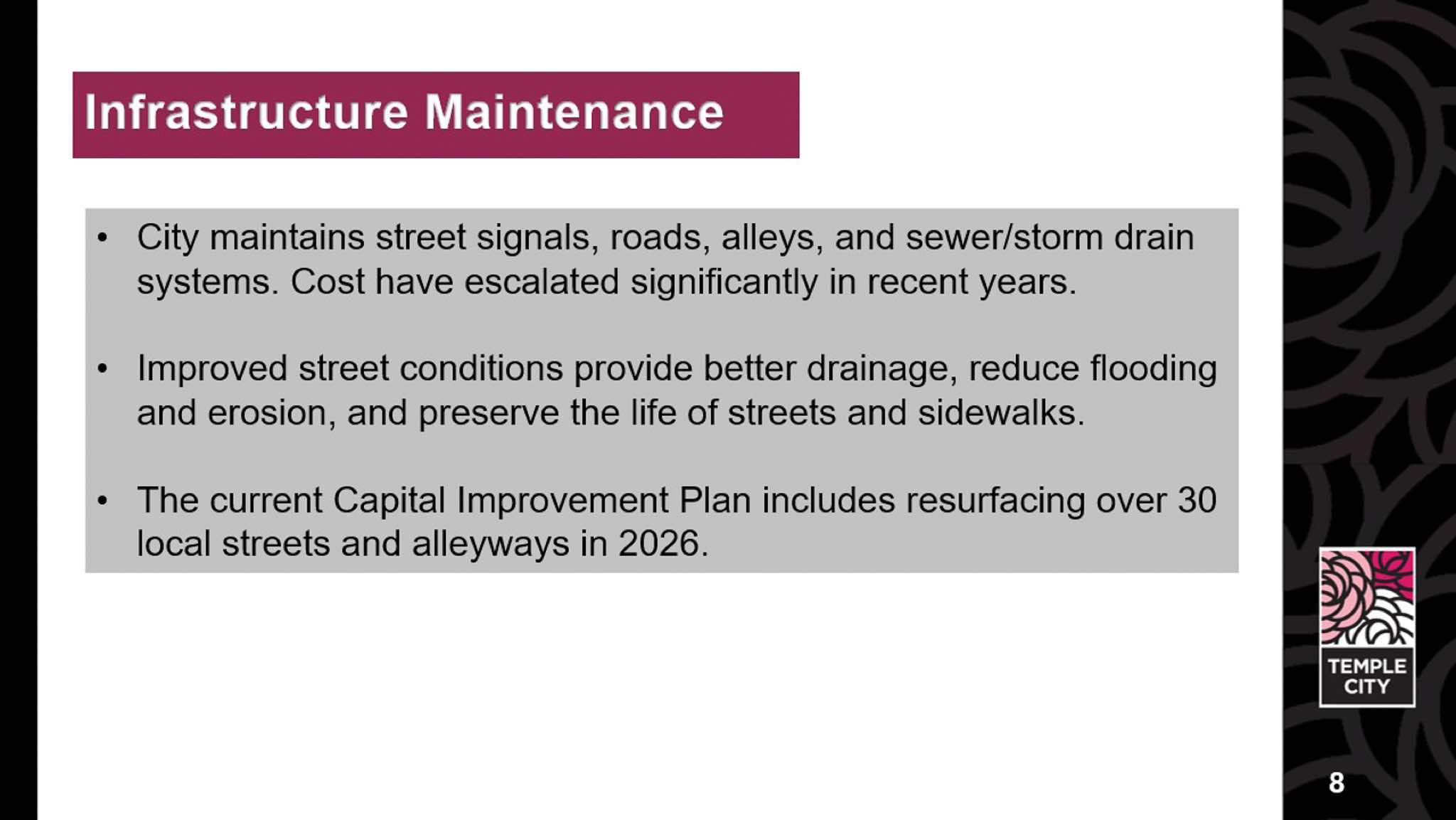 Infrastructure Maintenance

• City maintains street signals, roads, alleys, and sewer/storm drain systems. Cost have escalated significantly in recent years.

• Improved street conditions provide better drainage, reduce flooding and erosion, and preserve the life of streets and sidewalks.

• The current Capital Improvement Plan includes resurfacing over 30 local streets and alleyways in 2026.

TEMPLE CITY

8